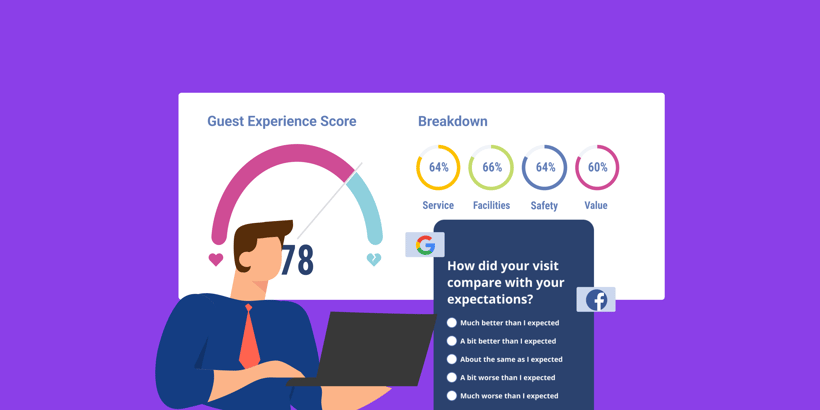 Guest Experience Score

78

Breakdown

64%
Service

66%
Facilities

64%
Safety

60%
Value

G

How did your visit compare with your expectations?

f

Much better than I expected
A bit better than I expected
About the same as I expected
A bit worse than I expected
Much worse than I expected